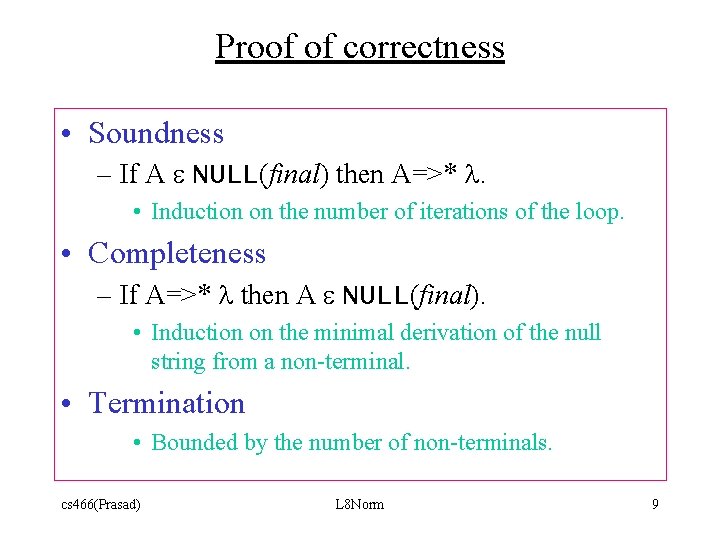 Proof of correctness

• Soundness
– If A ε NULL(final) then A=>* λ.
• Induction on the number of iterations of the loop.

• Completeness
– If A=>* λ then A ε NULL(final).
• Induction on the minimal derivation of the null string from a non-terminal.

• Termination
• Bounded by the number of non-terminals.

cs466(Prasad) L8Norm 9